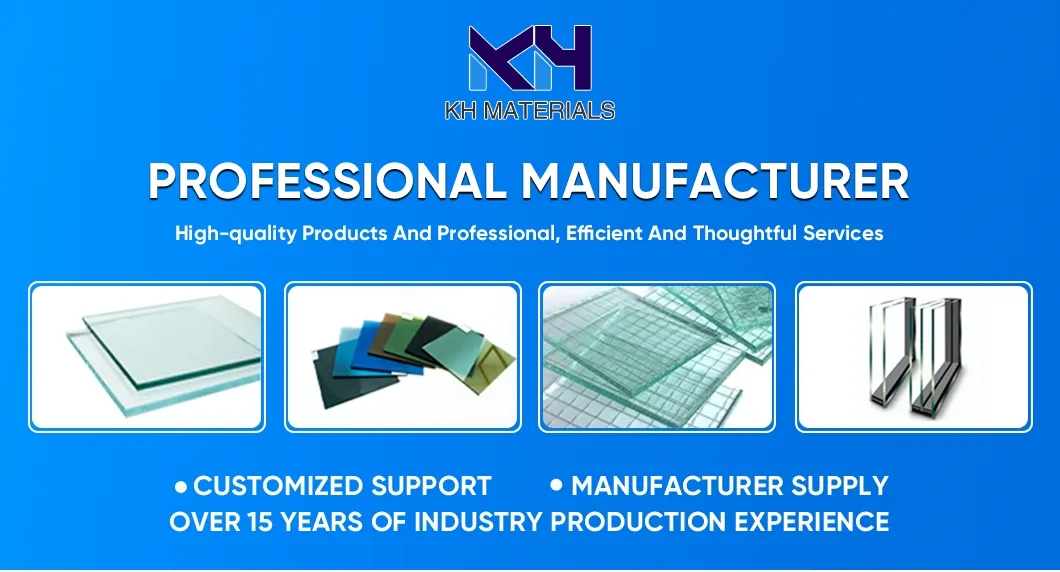 KH
KH MATERIALS

PROFESSIONAL MANUFACTURER

High-quality Products And Professional, Efficient And Thoughtful Services

• CUSTOMIZED SUPPORT • MANUFACTURER SUPPLY
OVER 15 YEARS OF INDUSTRY PRODUCTION EXPERIENCE